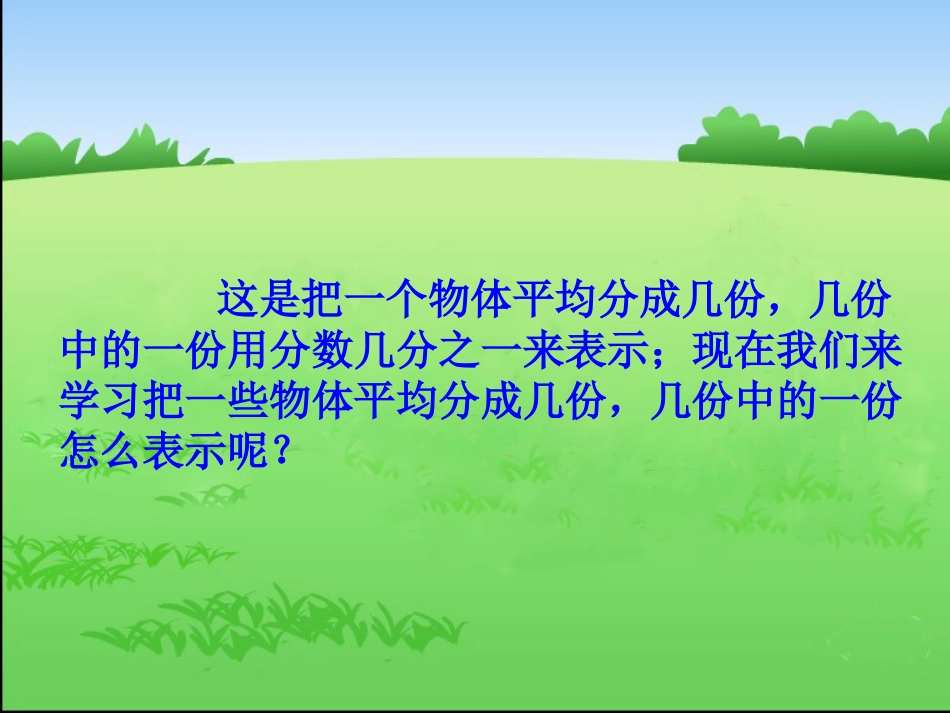 这是把一个物体平均分成几份，几份中的一份用分数几分之一来表示；现在我们来学习把一些物体平均分成几份，几份中的一份怎么表示呢？